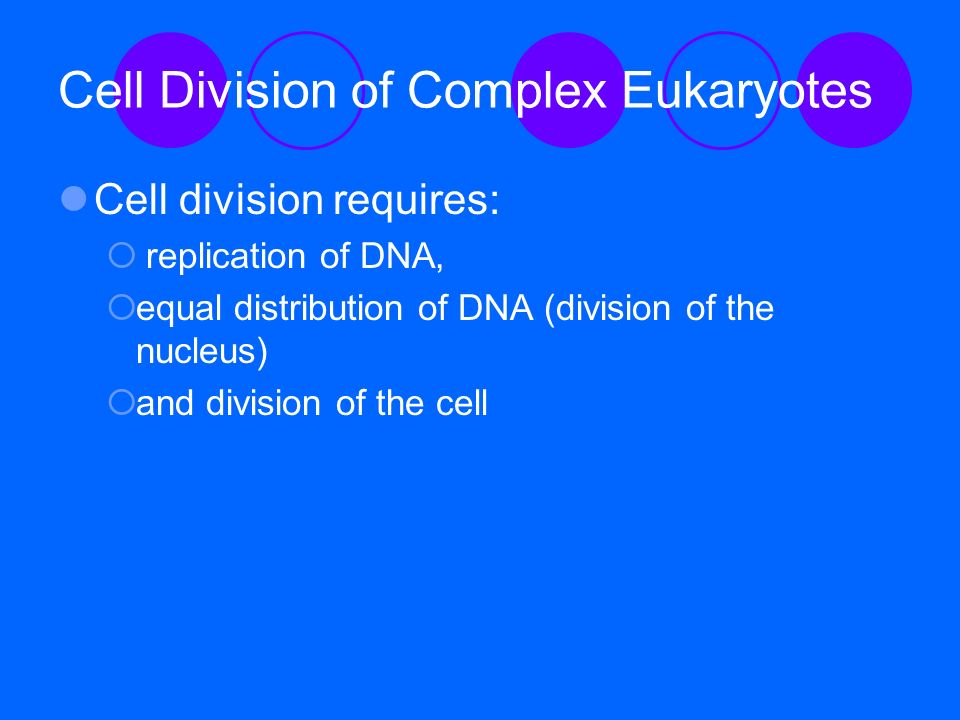 Cell Division of Complex Eukaryotes

Cell division requires:

replication of DNA,

equal distribution of DNA (division of the nucleus)

and division of the cell